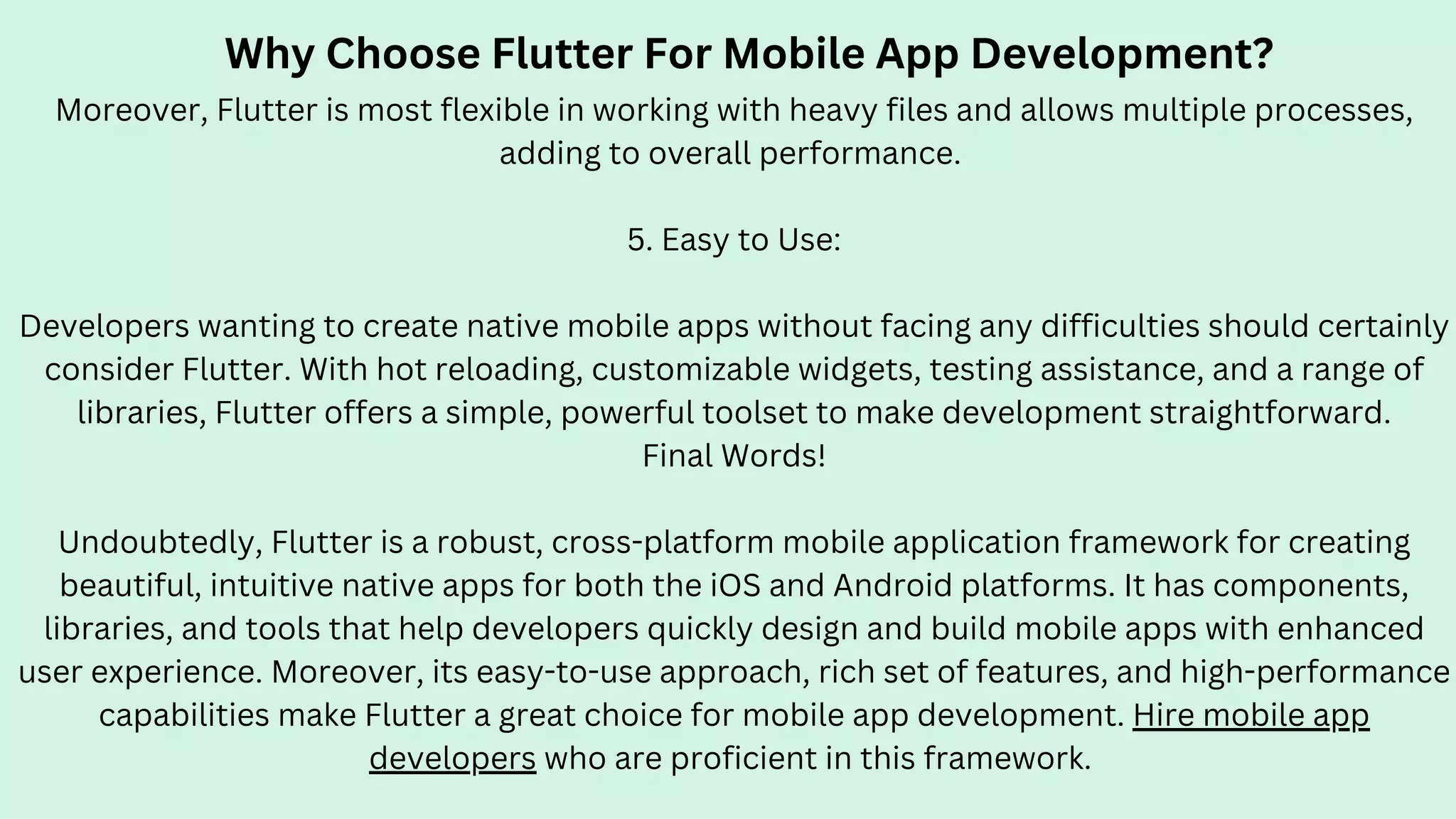 Why Choose Flutter For Mobile App Development?

Moreover, Flutter is most flexible in working with heavy files and allows multiple processes, adding to overall performance.

5. Easy to Use:

Developers wanting to create native mobile apps without facing any difficulties should certainly consider Flutter. With hot reloading, customizable widgets, testing assistance, and a range of libraries, Flutter offers a simple, powerful toolset to make development straightforward.
Final Words!

Undoubtedly, Flutter is a robust, cross-platform mobile application framework for creating beautiful, intuitive native apps for both the iOS and Android platforms. It has components, libraries, and tools that help developers quickly design and build mobile apps with enhanced user experience. Moreover, its easy-to-use approach, rich set of features, and high-performance capabilities make Flutter a great choice for mobile app development. Hire mobile app developers who are proficient in this framework.